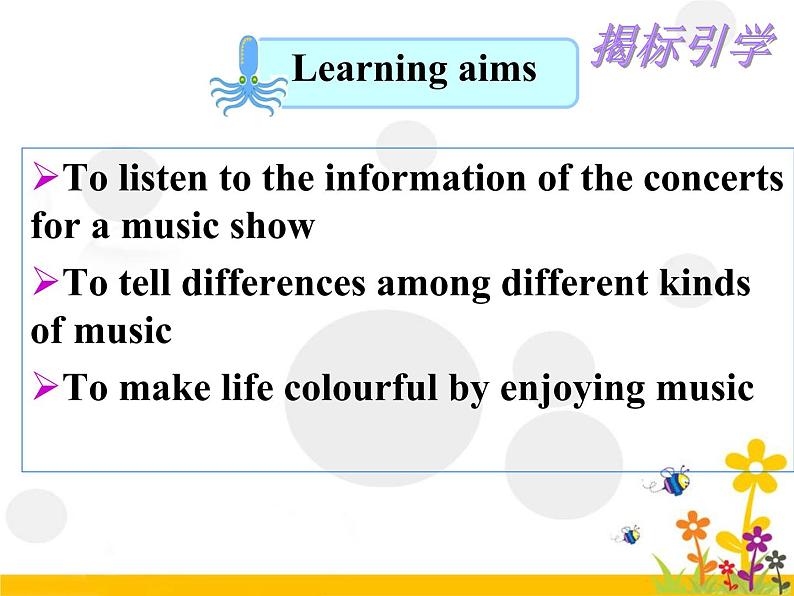 Learning aims

揭标引学

➢To listen to the information of the concerts for a music show

➢To tell differences among different kinds of music

➢To make life colourful by enjoying music